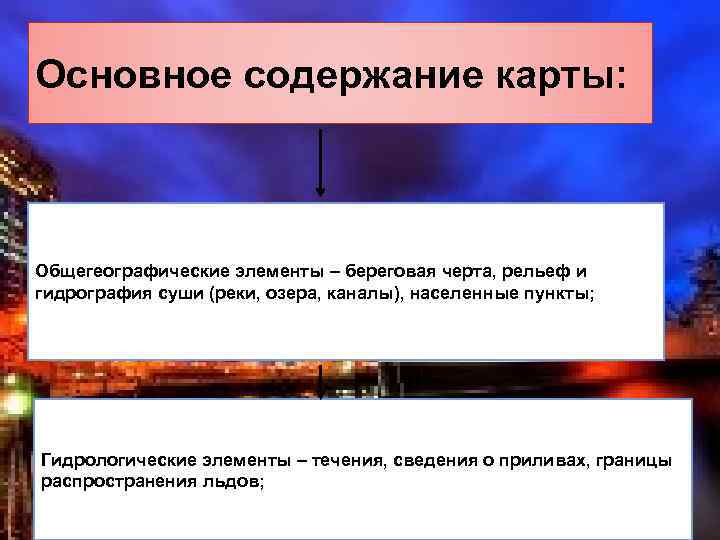 Основное содержание карты:

Общегеографические элементы – береговая черта, рельеф и гидрография суши (реки, озера, каналы), населенные пункты;

Гидрологические элементы – течения, сведения о приливах, границы распространения льдов;